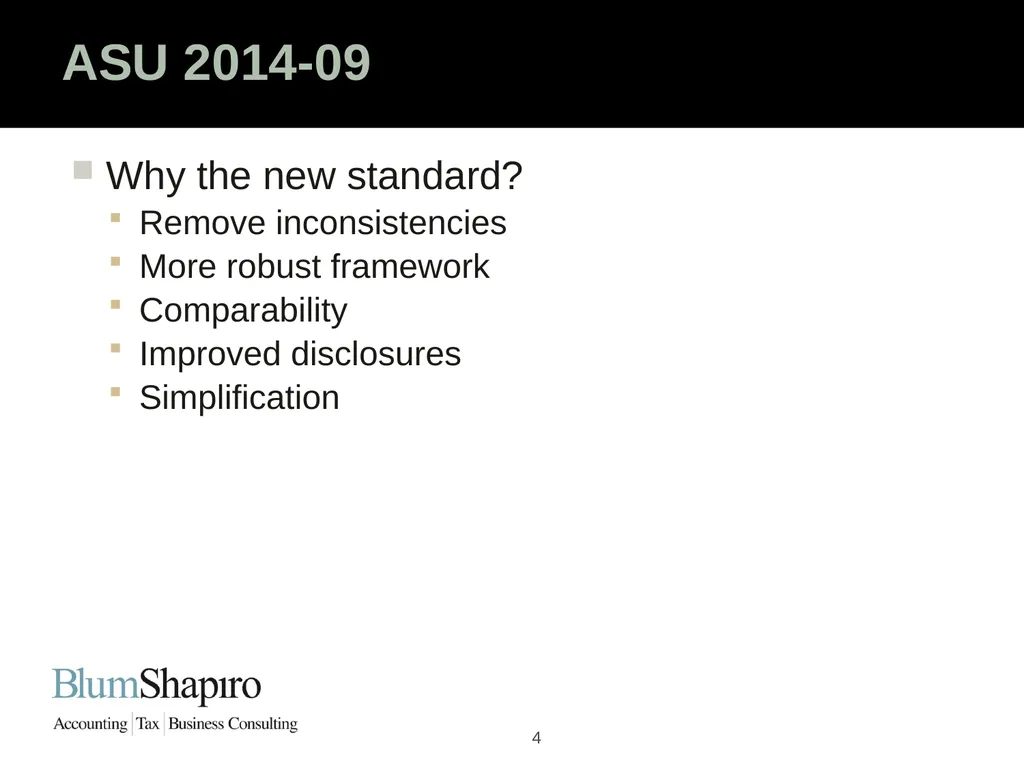 ASU 2014-09

Why the new standard?

Remove inconsistencies

More robust framework

Comparability

Improved disclosures

Simplification

BlumShapiro

Accounting | Tax | Business Consulting

4